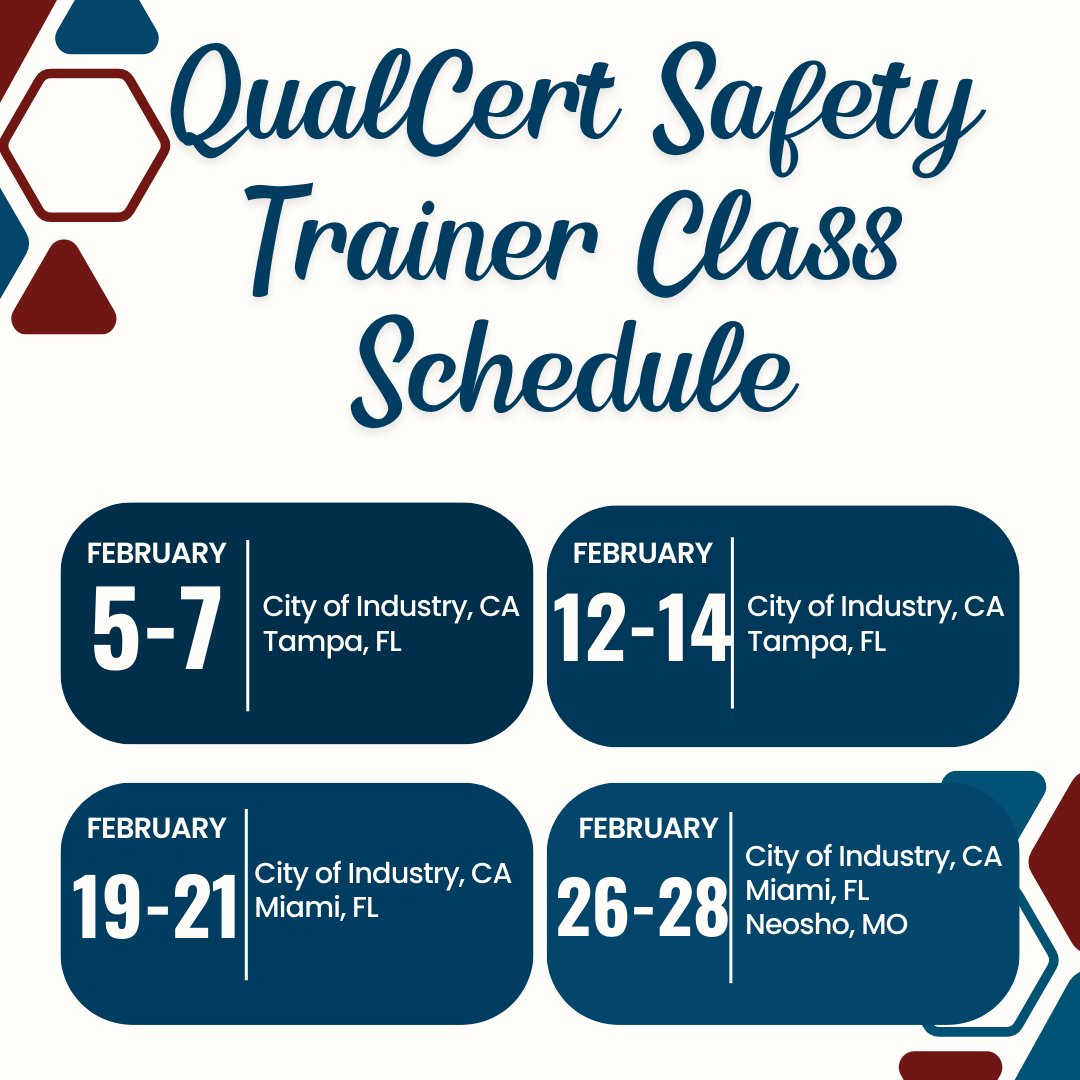 QualCert Safety Trainer Class Schedule

FEBRUARY
5-7
City of Industry, CA
Tampa, FL

FEBRUARY
12-14
City of Industry, CA
Tampa, FL

FEBRUARY
19-21
City of Industry, CA
Miami, FL

FEBRUARY
26-28
City of Industry, CA
Miami, FL
Neosho, MO